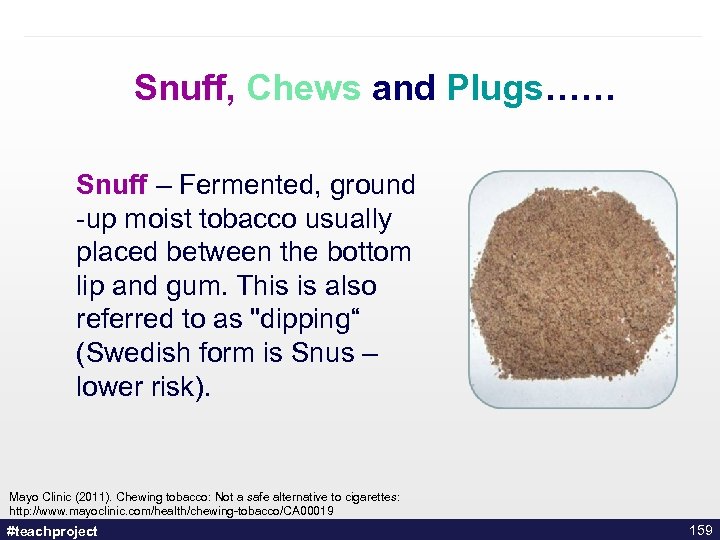 Snuff, Chews and Plugs……

Snuff – Fermented, ground -up moist tobacco usually placed between the bottom lip and gum. This is also referred to as "dipping“ (Swedish form is Snus – lower risk).

Mayo Clinic (2011). Chewing tobacco: Not a safe alternative to cigarettes: http://www.mayoclinic.com/health/chewing-tobacco/CA00019

#teachproject

159